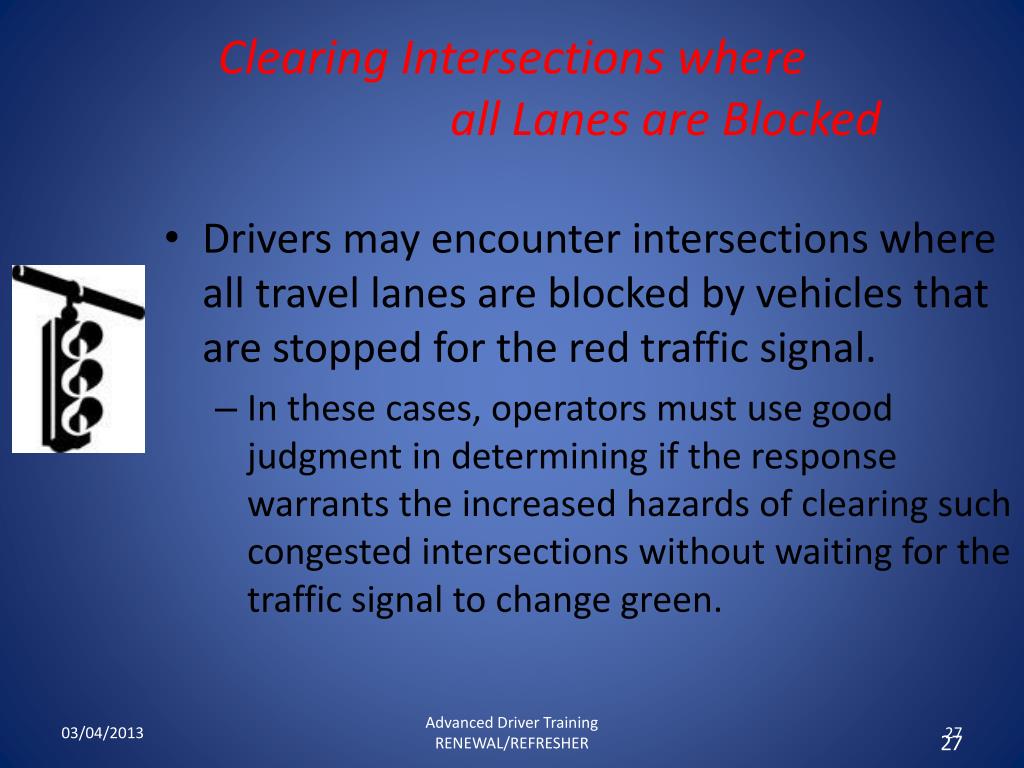 Clearing Intersections where all Lanes are Blocked

• Drivers may encounter intersections where all travel lanes are blocked by vehicles that are stopped for the red traffic signal.

– In these cases, operators must use good judgment in determining if the response warrants the increased hazards of clearing such congested intersections without waiting for the traffic signal to change green.

03/04/2013

Advanced Driver Training RENEWAL/REFRESHER

27
27